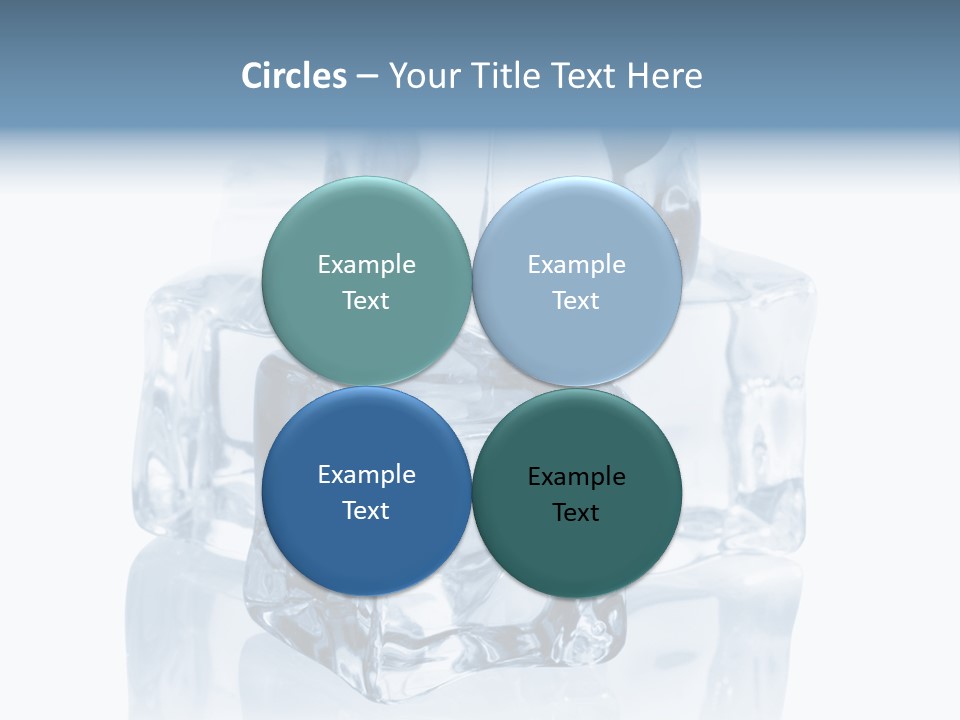 Circles – Your Title Text Here

Example Text

Example Text

Example Text

Example Text